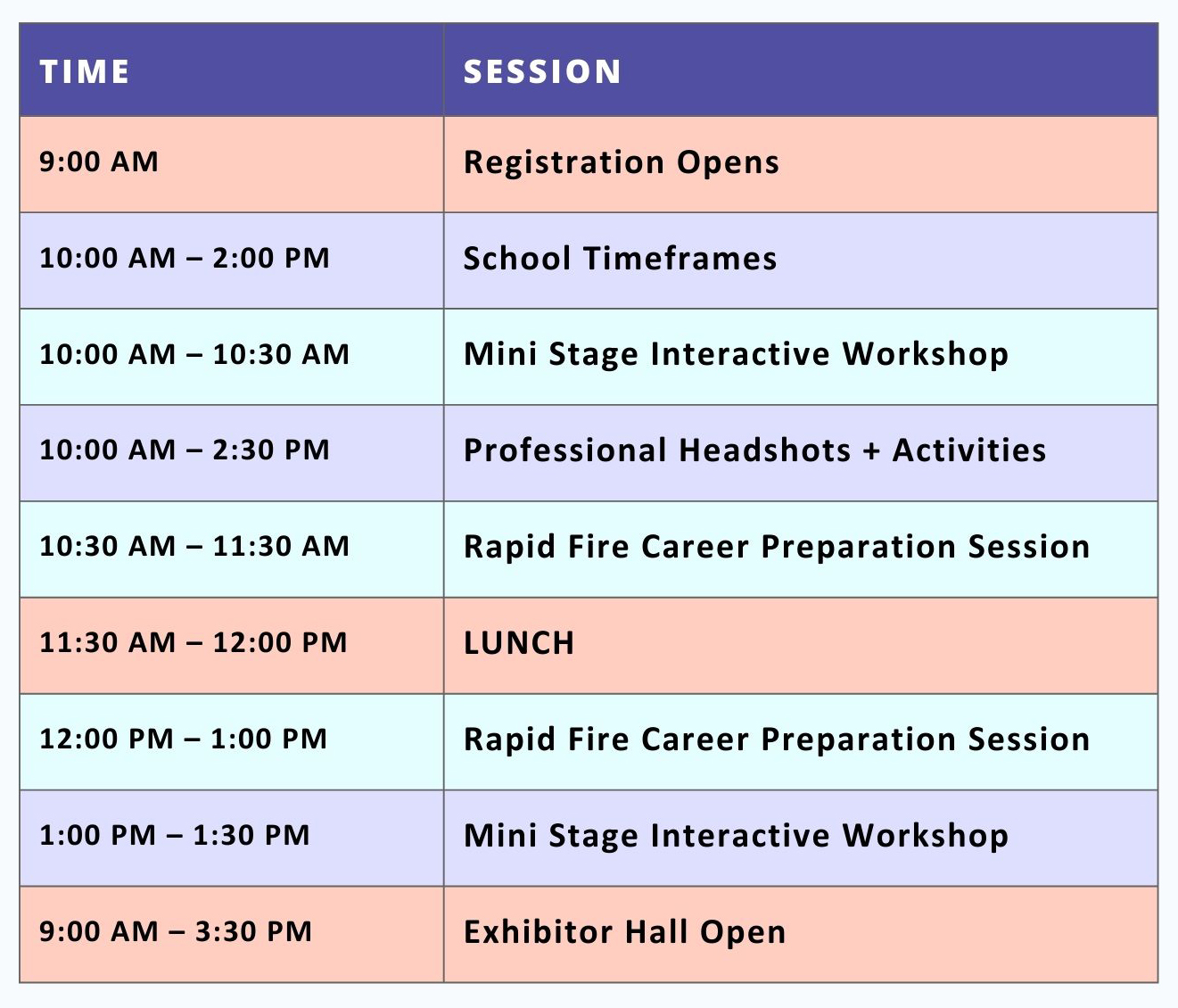 | TIME | SESSION |
|---|---|
| 9:00 AM | Registration Opens |
| 10:00 AM – 2:00 PM | School Timeframes |
| 10:00 AM – 10:30 AM | Mini Stage Interactive Workshop |
| 10:00 AM – 2:30 PM | Professional Headshots + Activities |
| 10:30 AM – 11:30 AM | Rapid Fire Career Preparation Session |
| 11:30 AM – 12:00 PM | LUNCH |
| 12:00 PM – 1:00 PM | Rapid Fire Career Preparation Session |
| 1:00 PM – 1:30 PM | Mini Stage Interactive Workshop |
| 9:00 AM – 3:30 PM | Exhibitor Hall Open |